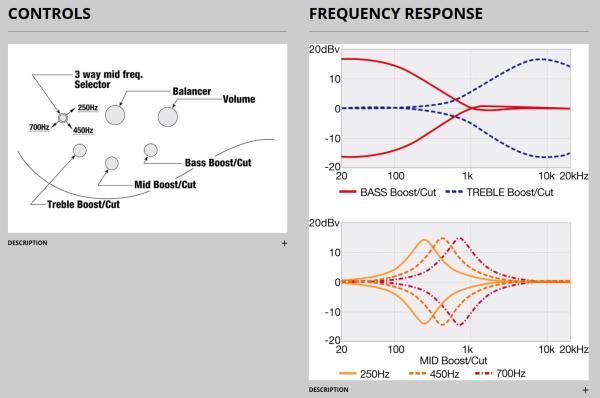 CONTROLS

3 way mid freq. Selector
250Hz
700Hz
450Hz
Balancer
Volume
Bass Boost/Cut
Mid Boost/Cut
Treble Boost/Cut

DESCRIPTION +

FREQUENCY RESPONSE

20dBv
10
0
-10
-20
20 100 1k 10k 20kHz
BASS Boost/Cut TREBLE Boost/Cut

20dBv
10
0
-10
-20
20 100 1k 10k 20kHz
MID Boost/Cut
250Hz 450Hz 700Hz

DESCRIPTION +